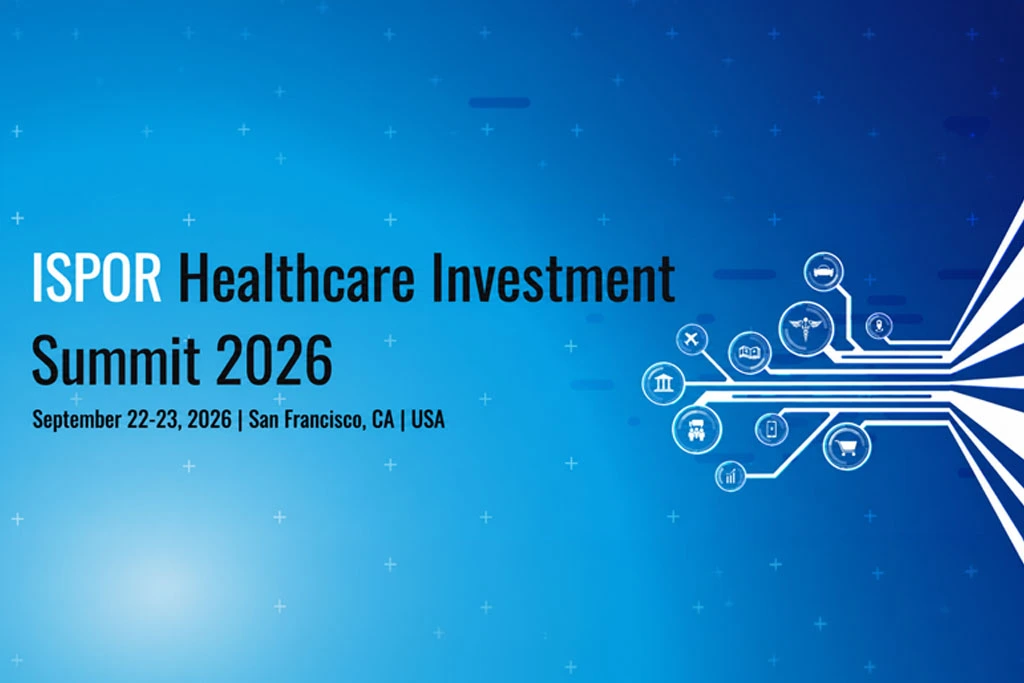 ISPOR Healthcare Investment Summit 2026

September 22-23, 2026 | San Francisco, CA | USA